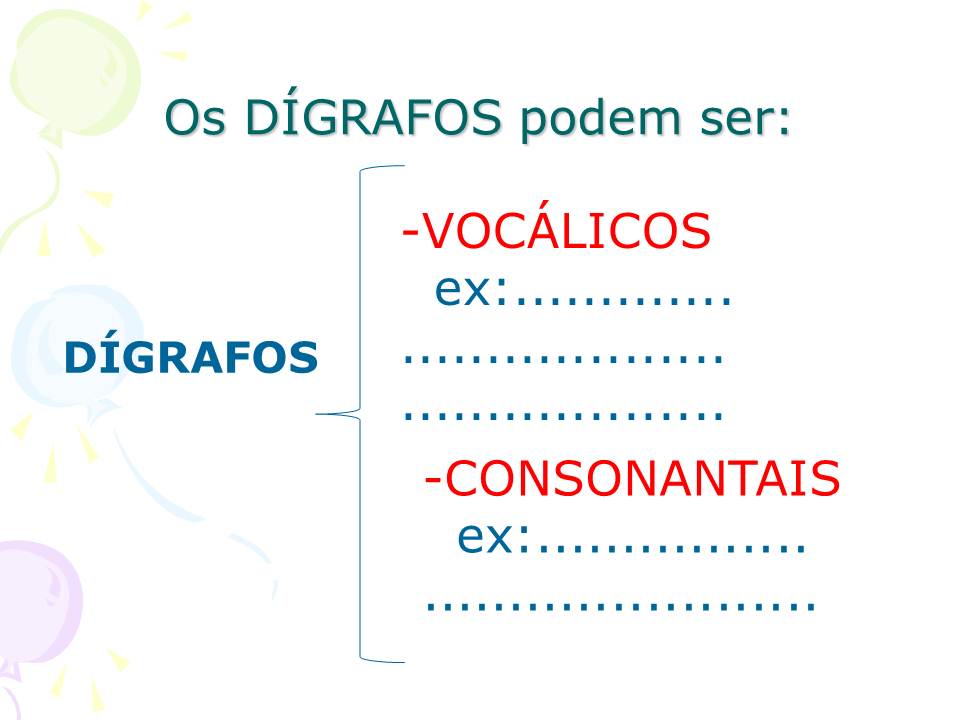 Os DÍGRAFOS podem ser:

DÍGRAFOS

-VOCÁLICOS
ex:.............
...................
...................

-CONSONANTAIS
ex:................
.......................